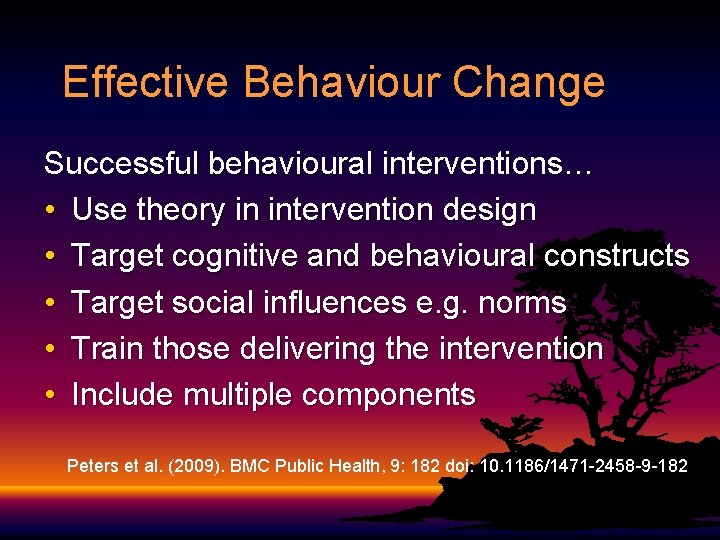 Effective Behaviour Change

Successful behavioural interventions…
• Use theory in intervention design
• Target cognitive and behavioural constructs
• Target social influences e.g. norms
• Train those delivering the intervention
• Include multiple components

Peters et al. (2009). BMC Public Health, 9: 182 doi: 10.1186/1471-2458-9-182